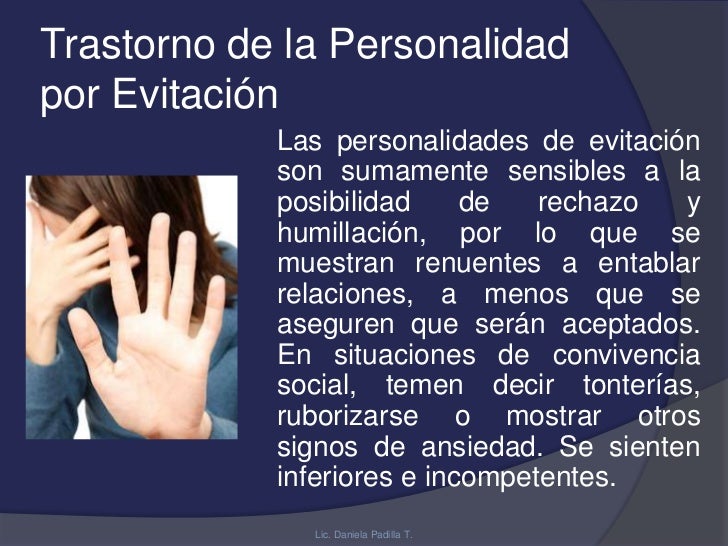 Trastorno de la Personalidad por Evitación

Las personalidades de evitación son sumamente sensibles a la posibilidad de rechazo y humillación, por lo que se muestran renuentes a entablar relaciones, a menos que se aseguren que serán aceptados. En situaciones de convivencia social, temen decir tonterías, ruborizarse o mostrar otros signos de ansiedad. Se sienten inferiores e incompetentes.

Lic. Daniela Padilla T.